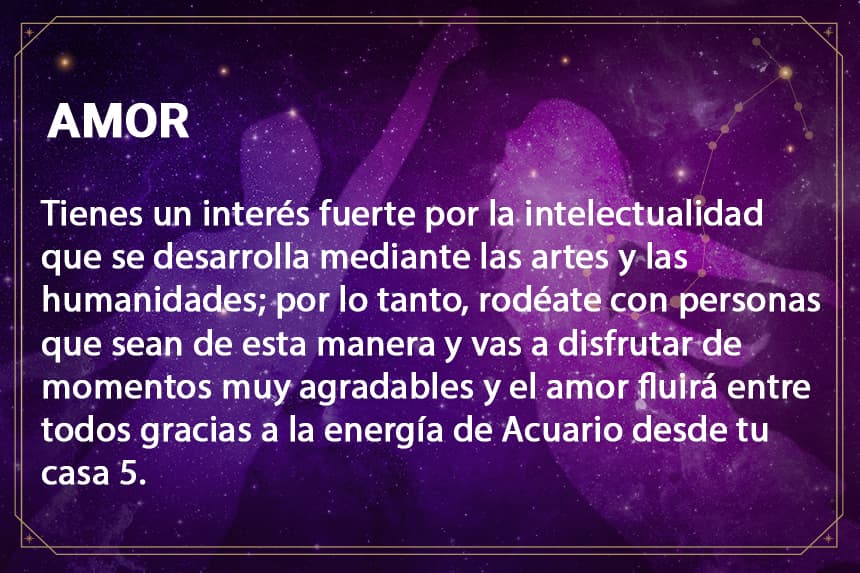 AMOR

Tienes un interés fuerte por la intelectualidad que se desarrolla mediante las artes y las humanidades; por lo tanto, rodéate con personas que sean de esta manera y vas a disfrutar de momentos muy agradables y el amor fluirá entre todos gracias a la energía de Acuario desde tu casa 5.